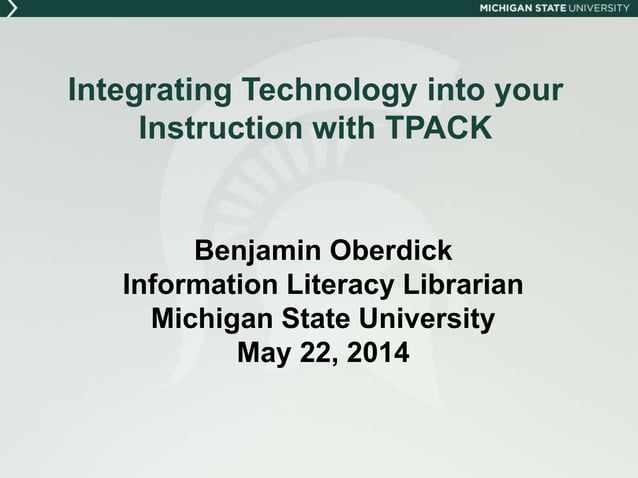 MICHIGAN STATE UNIVERSITY

Integrating Technology into your Instruction with TPACK

Benjamin Oberdick
Information Literacy Librarian
Michigan State University
May 22, 2014